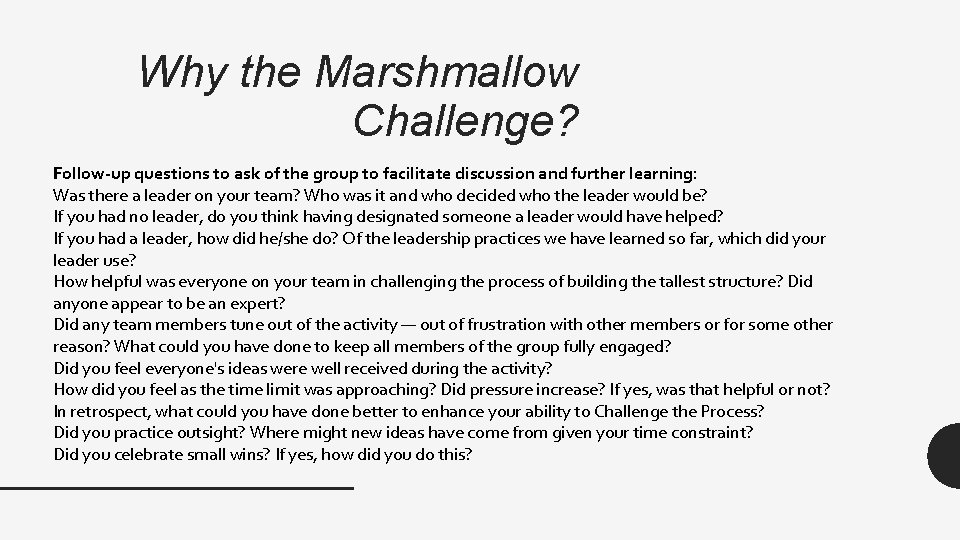 Why the Marshmallow Challenge?

Follow-up questions to ask of the group to facilitate discussion and further learning:
Was there a leader on your team? Who was it and who decided who the leader would be?
If you had no leader, do you think having designated someone a leader would have helped?
If you had a leader, how did he/she do? Of the leadership practices we have learned so far, which did your leader use?
How helpful was everyone on your team in challenging the process of building the tallest structure? Did anyone appear to be an expert?
Did any team members tune out of the activity — out of frustration with other members or for some other reason? What could you have done to keep all members of the group fully engaged?
Did you feel everyone's ideas were well received during the activity?
How did you feel as the time limit was approaching? Did pressure increase? If yes, was that helpful or not?
In retrospect, what could you have done better to enhance your ability to Challenge the Process?
Did you practice outsight? Where might new ideas have come from given your time constraint?
Did you celebrate small wins? If yes, how did you do this?